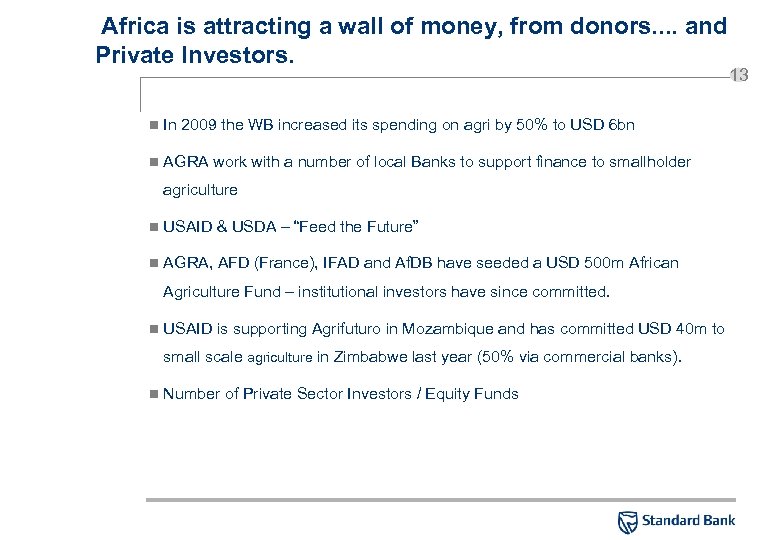 Africa is attracting a wall of money, from donors.... and Private Investors.

13

In 2009 the WB increased its spending on agri by 50% to USD 6bn

AGRA work with a number of local Banks to support finance to smallholder agriculture

USAID & USDA – "Feed the Future"

AGRA, AFD (France), IFAD and AfDB have seeded a USD 500m African Agriculture Fund – institutional investors have since committed.

USAID is supporting Agrifuturo in Mozambique and has committed USD 40m to small scale agriculture in Zimbabwe last year (50% via commercial banks).

Number of Private Sector Investors / Equity Funds

Standard Bank